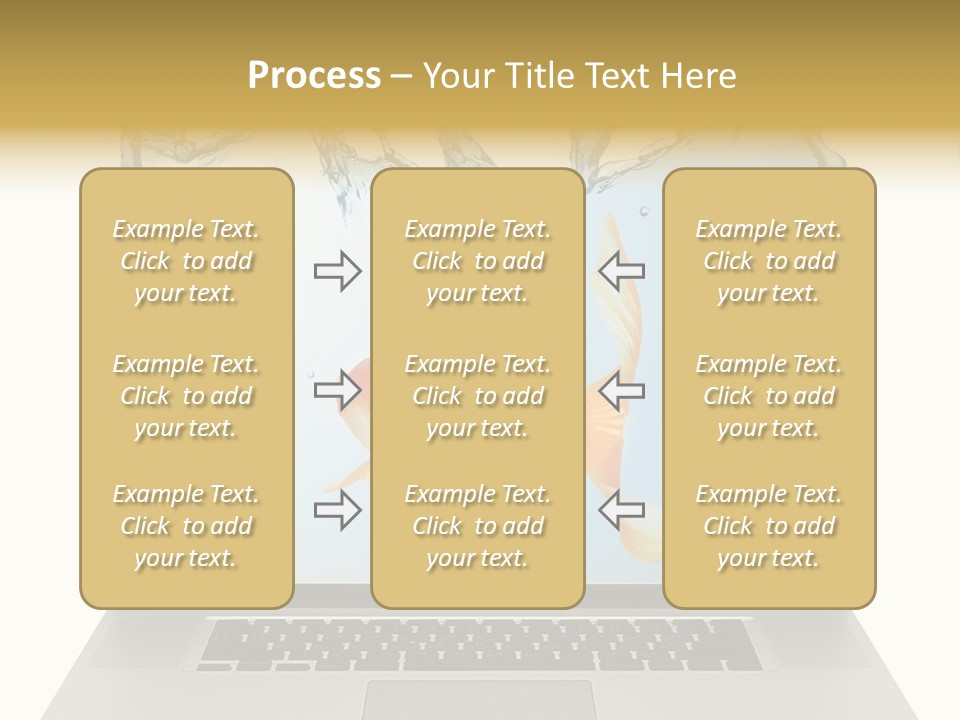 Process – Your Title Text Here

Example Text. Click to add your text.

Example Text. Click to add your text.

Example Text. Click to add your text.

Example Text. Click to add your text.

Example Text. Click to add your text.

Example Text. Click to add your text.

Example Text. Click to add your text.

Example Text. Click to add your text.

Example Text. Click to add your text.